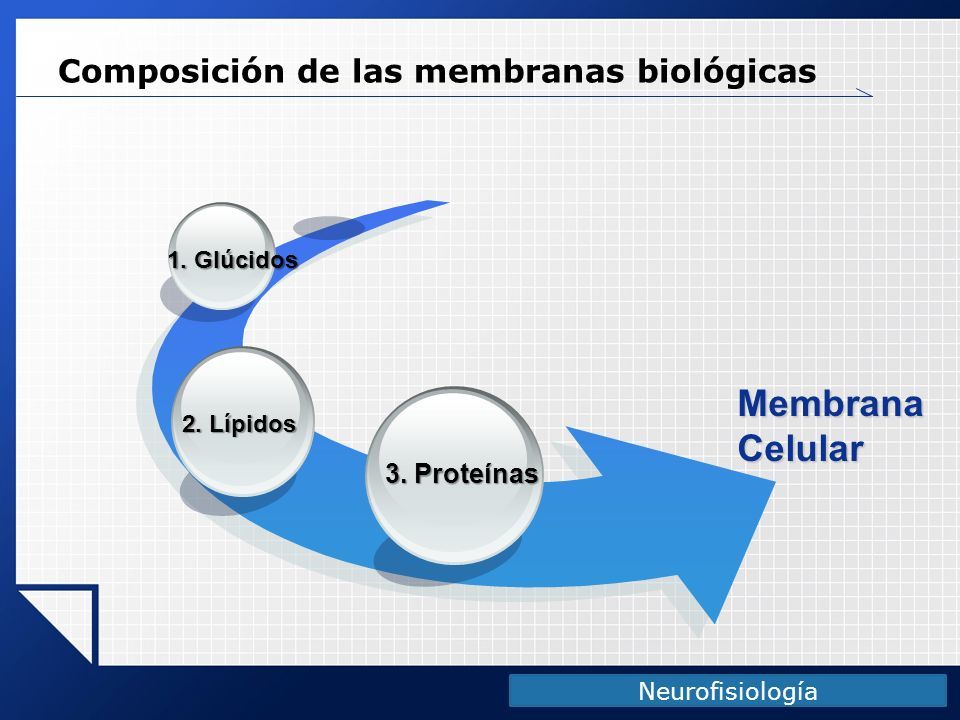 Composición de las membranas biológicas

1. Glúcidos

2. Lípidos

3. Proteínas

Membrana Celular

Neurofisiología